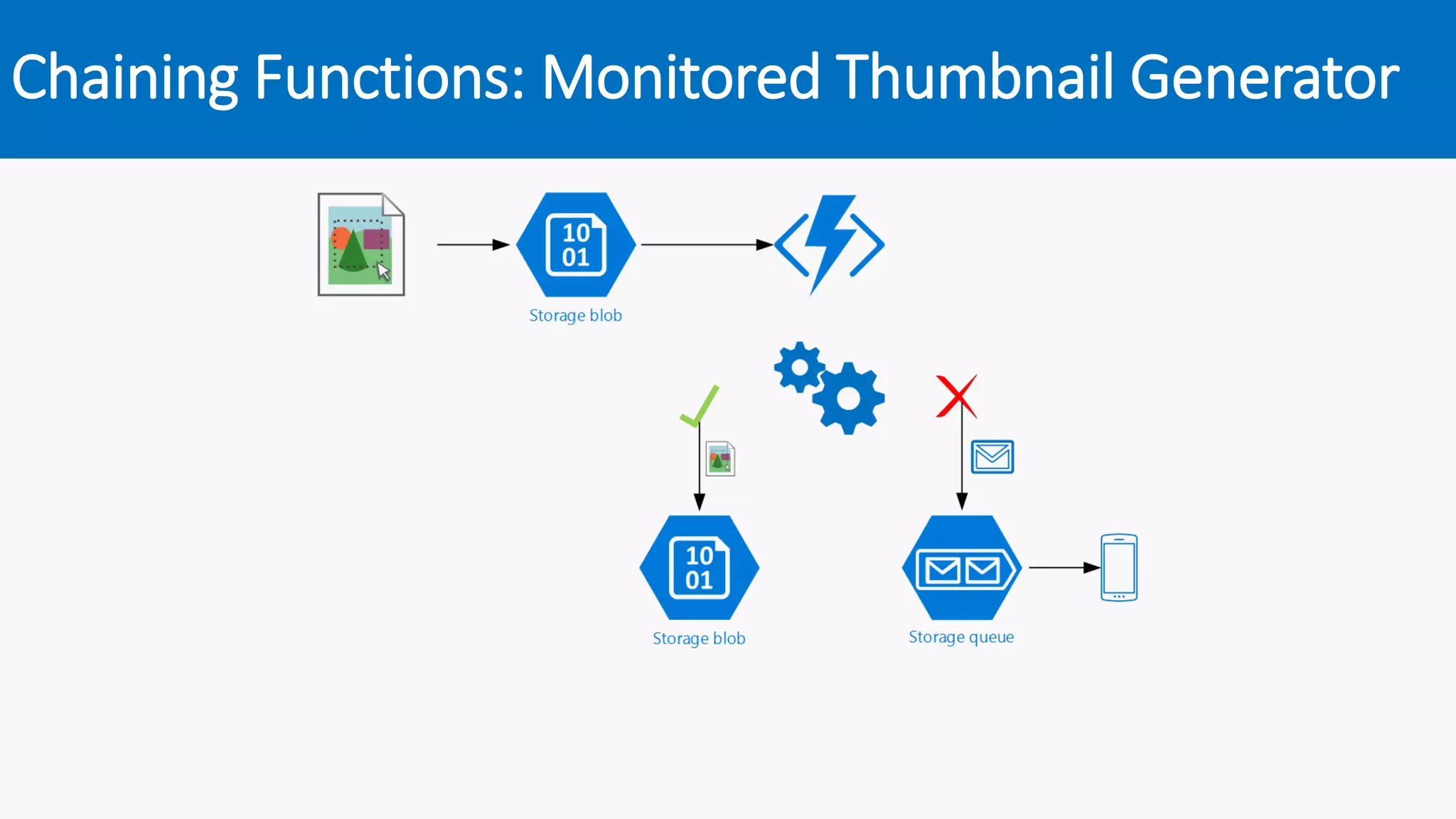 Chaining Functions: Monitored Thumbnail Generator

10
01

Storage blob

10
01

Storage blob

Storage queue